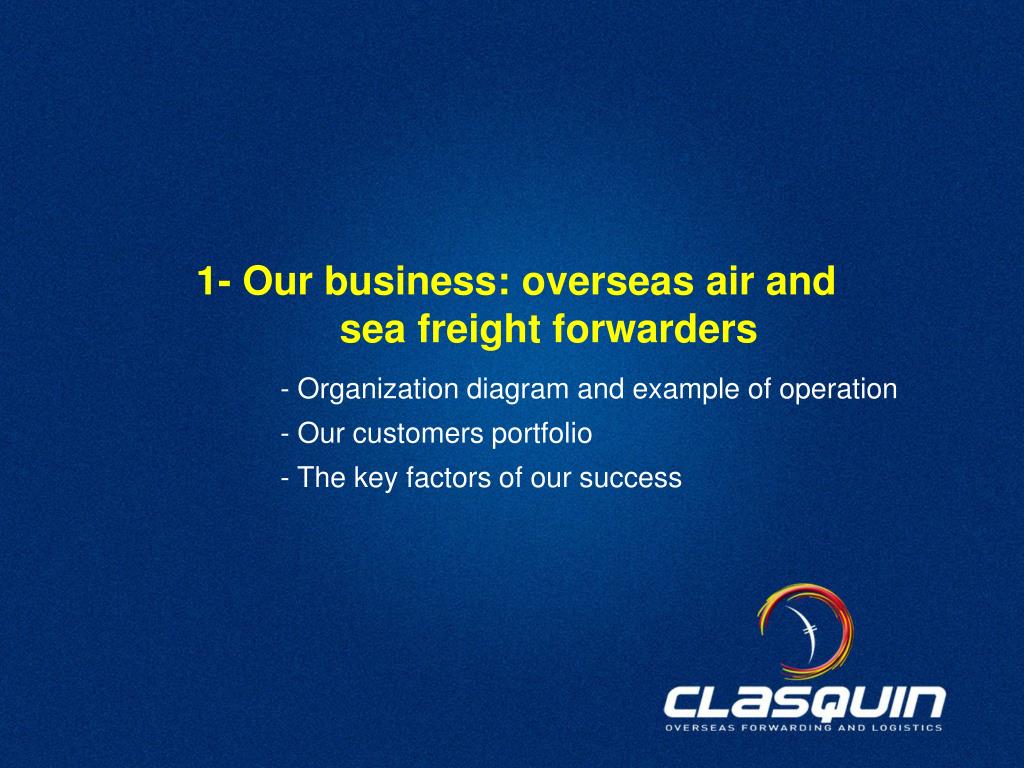 1- Our business: overseas air and sea freight forwarders

- Organization diagram and example of operation
- Our customers portfolio
- The key factors of our success

CLASQUIN
OVERSEAS FORWARDING AND LOGISTICS